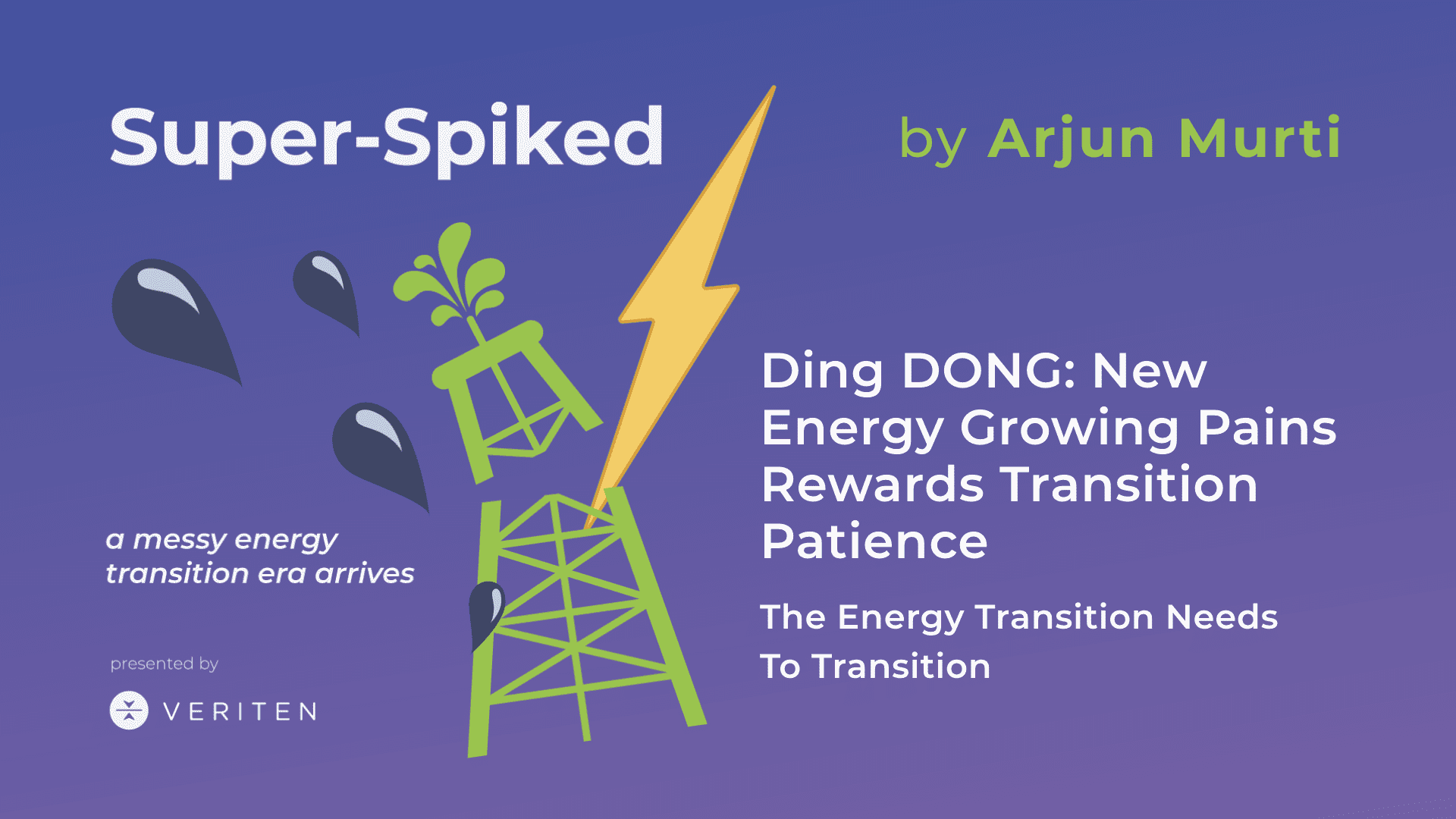 Super-Spiked

by Arjun Murti

a messy energy transition era arrives

presented by

VERITEN

Ding DONG: New Energy Growing Pains Rewards Transition Patience

The Energy Transition Needs To Transition